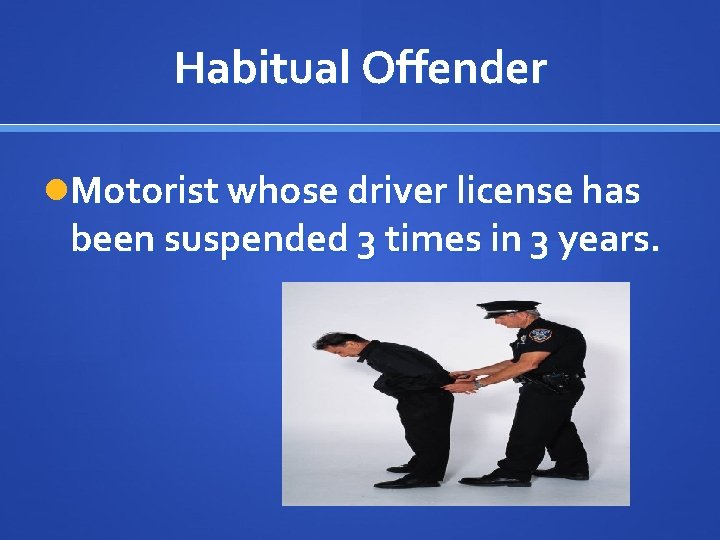 Habitual Offender

Motorist whose driver license has been suspended 3 times in 3 years.